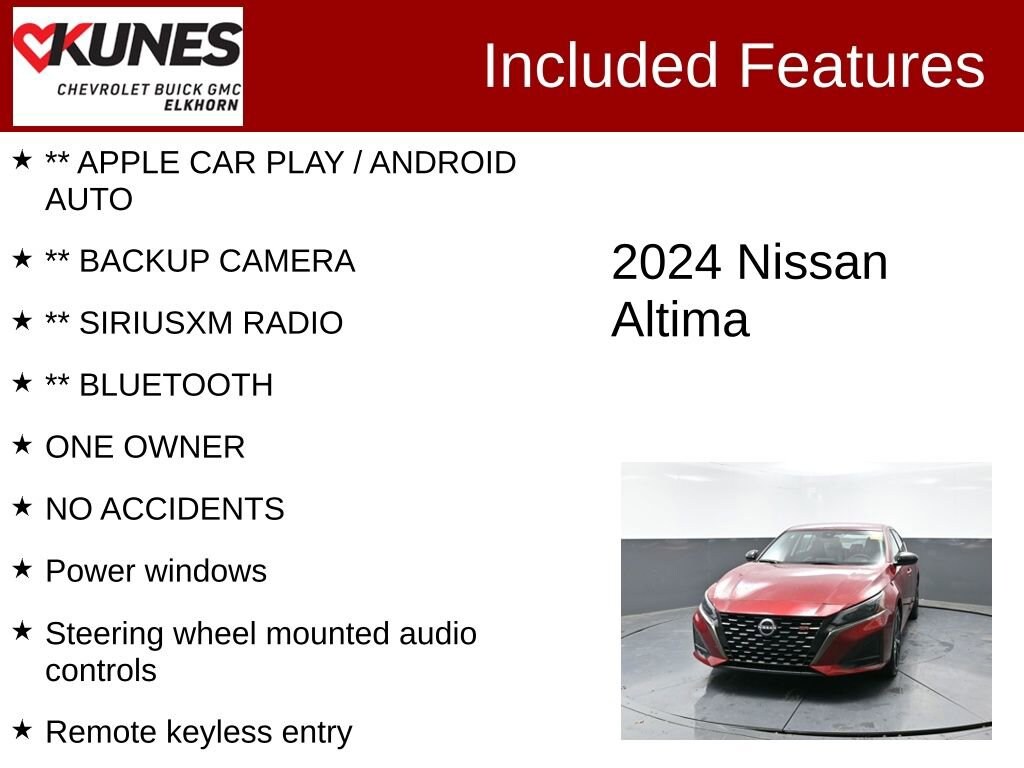 KUNES
CHEVROLET BUICK GMC
ELKHORN

Included Features

★ ** APPLE CAR PLAY / ANDROID AUTO

★ ** BACKUP CAMERA

★ ** SIRIUSXM RADIO

★ ** BLUETOOTH

★ ONE OWNER

★ NO ACCIDENTS

★ Power windows

★ Steering wheel mounted audio controls

★ Remote keyless entry

2024 Nissan Altima